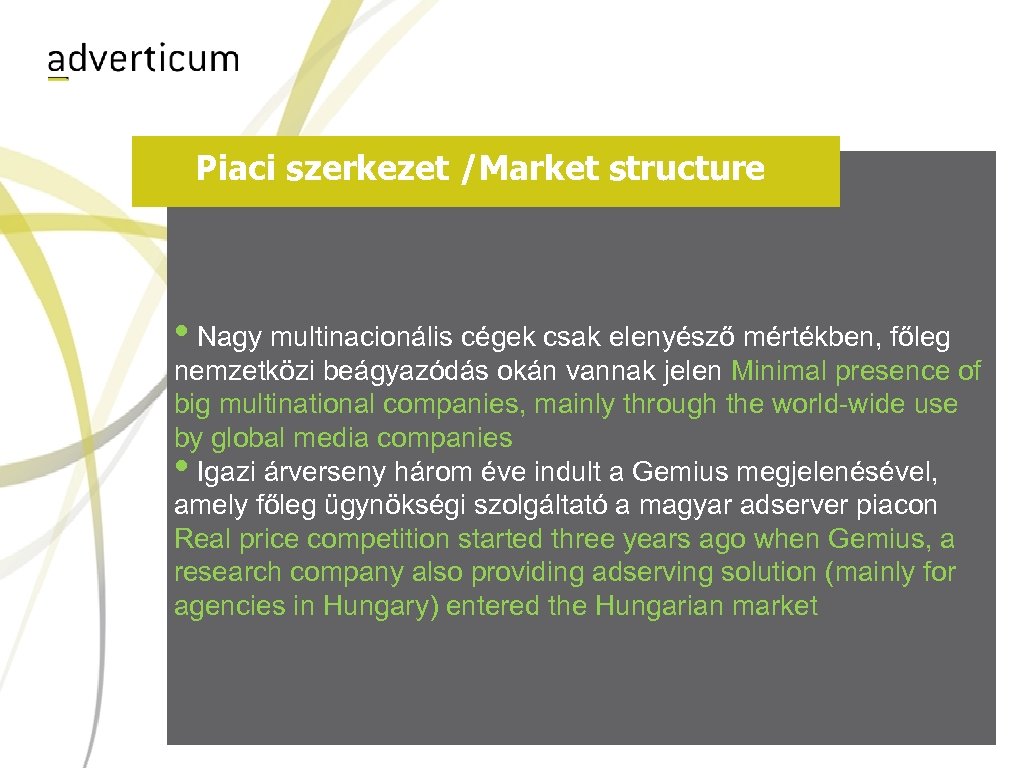 adverticum

Piaci szerkezet /Market structure

• Nagy multinacionális cégek csak elenyésző mértékben, főleg nemzetközi beágyazódás okán vannak jelen Minimal presence of big multinational companies, mainly through the world-wide use by global media companies

• Igazi árverseny három éve indult a Gemius megjelenésével, amely főleg ügynökségi szolgáltató a magyar adserver piacon Real price competition started three years ago when Gemius, a research company also providing adserving solution (mainly for agencies in Hungary) entered the Hungarian market